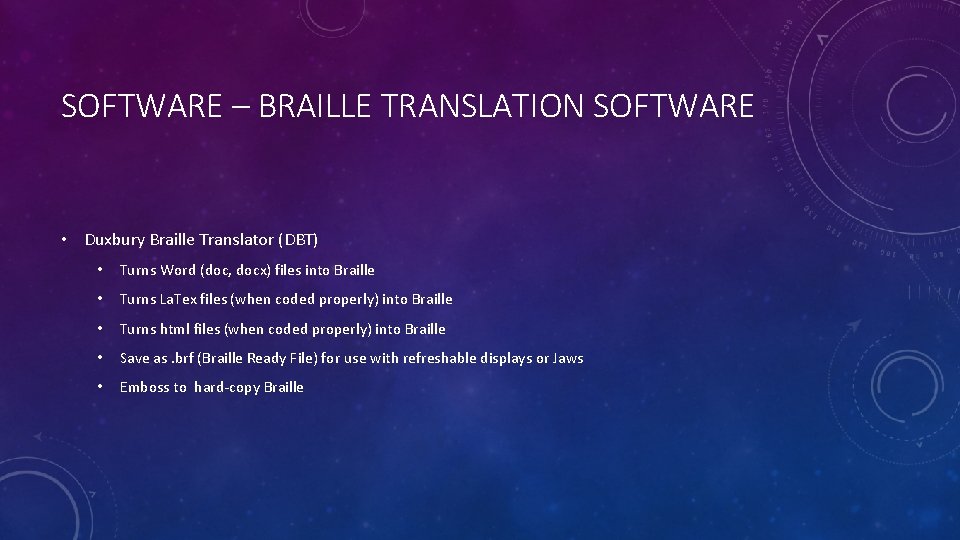 SOFTWARE – BRAILLE TRANSLATION SOFTWARE

• Duxbury Braille Translator (DBT)
  • Turns Word (doc, docx) files into Braille
  • Turns LaTex files (when coded properly) into Braille
  • Turns html files (when coded properly) into Braille
  • Save as .brf (Braille Ready File) for use with refreshable displays or Jaws
  • Emboss to hard-copy Braille